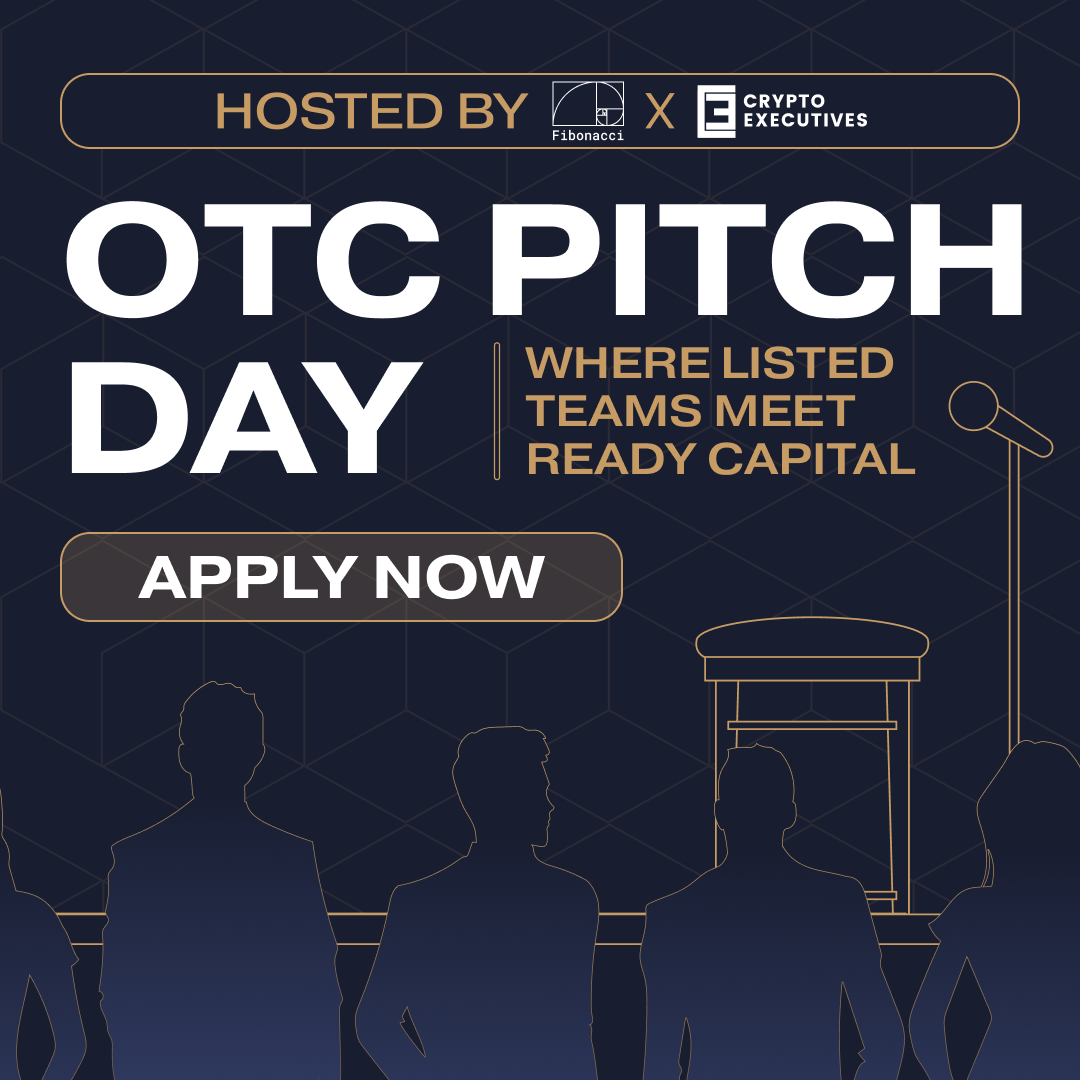 HOSTED BY Fibonacci X CRYPTO EXECUTIVES

OTC PITCH DAY

WHERE LISTED TEAMS MEET READY CAPITAL

APPLY NOW